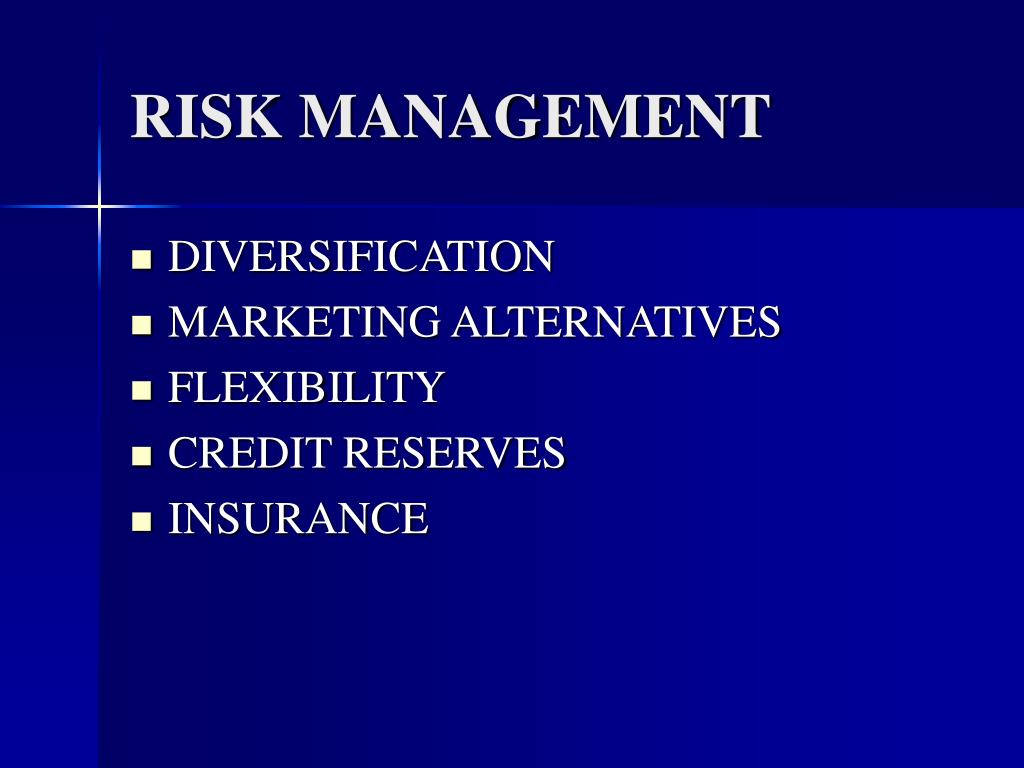 RISK MANAGEMENT

- DIVERSIFICATION
- MARKETING ALTERNATIVES
- FLEXIBILITY
- CREDIT RESERVES
- INSURANCE